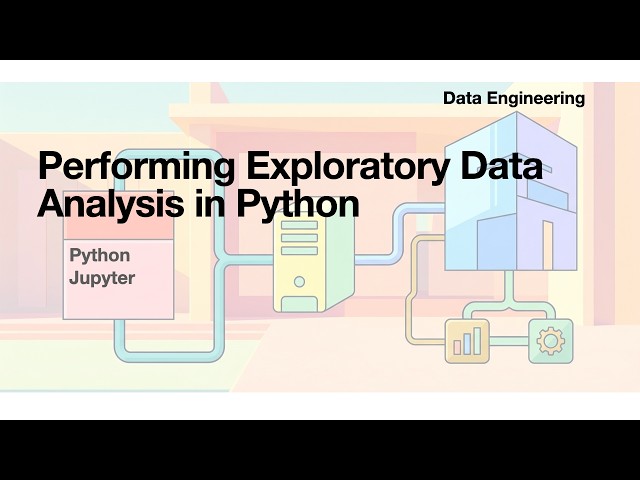 Data Engineering

Performing Exploratory Data Analysis in Python

Python
Jupyter